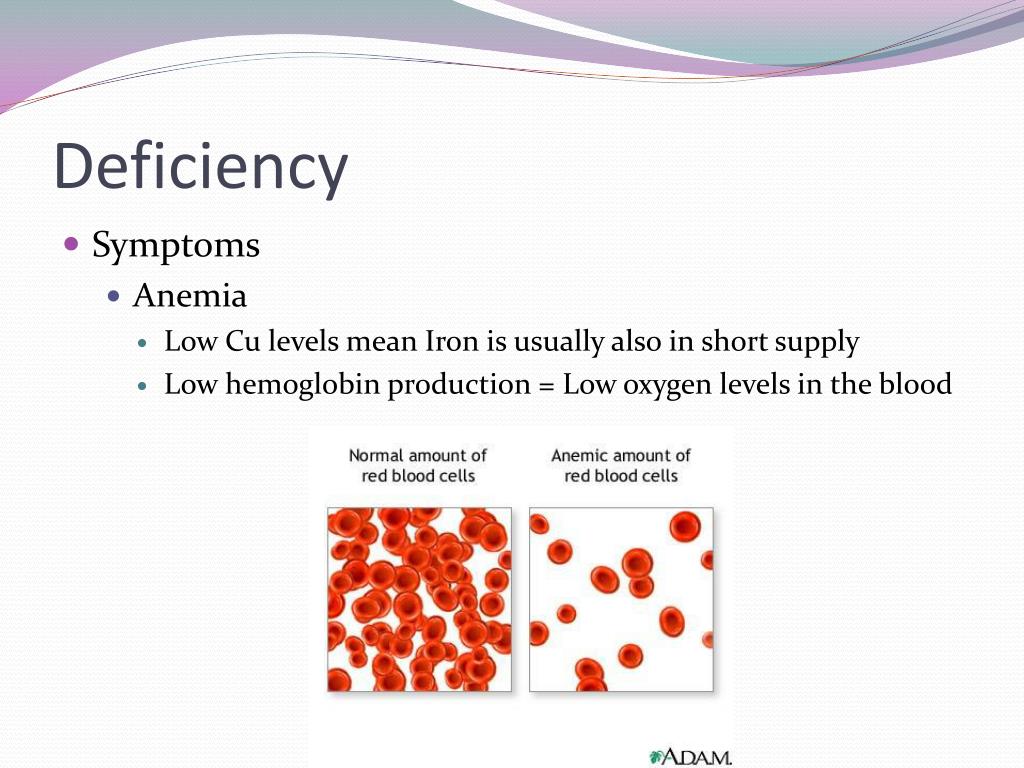 Deficiency

Symptoms

Anemia

Low Cu levels mean Iron is usually also in short supply

Low hemoglobin production = Low oxygen levels in the blood

Normal amount of red blood cells

Anemic amount of red blood cells

A.D.A.M.